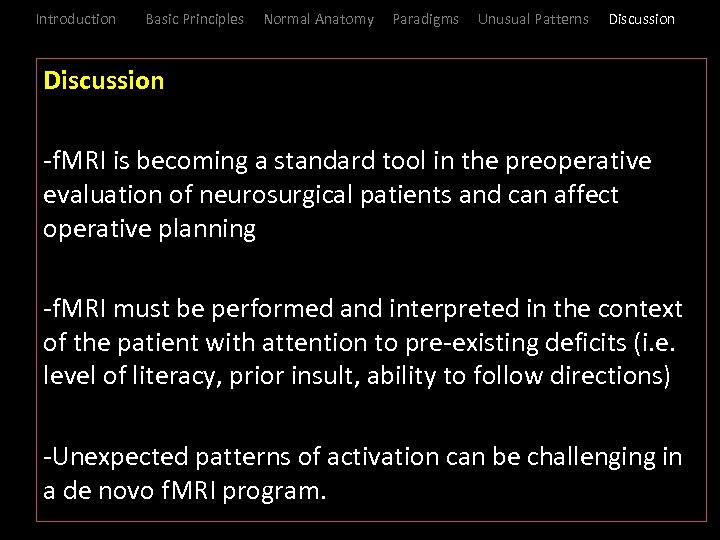 Introduction Basic Principles Normal Anatomy Paradigms Unusual Patterns Discussion

Discussion

-fMRI is becoming a standard tool in the preoperative evaluation of neurosurgical patients and can affect operative planning

-fMRI must be performed and interpreted in the context of the patient with attention to pre-existing deficits (i.e. level of literacy, prior insult, ability to follow directions)

-Unexpected patterns of activation can be challenging in a de novo fMRI program.